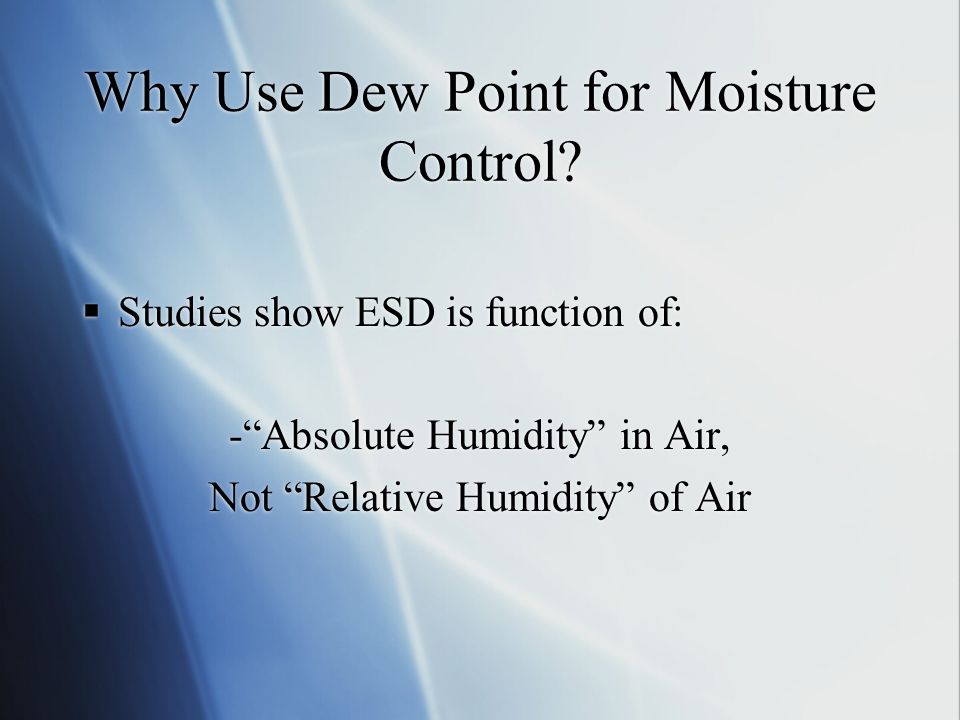 Why Use Dew Point for Moisture Control?

▪ Studies show ESD is function of:

-“Absolute Humidity” in Air,
Not “Relative Humidity” of Air